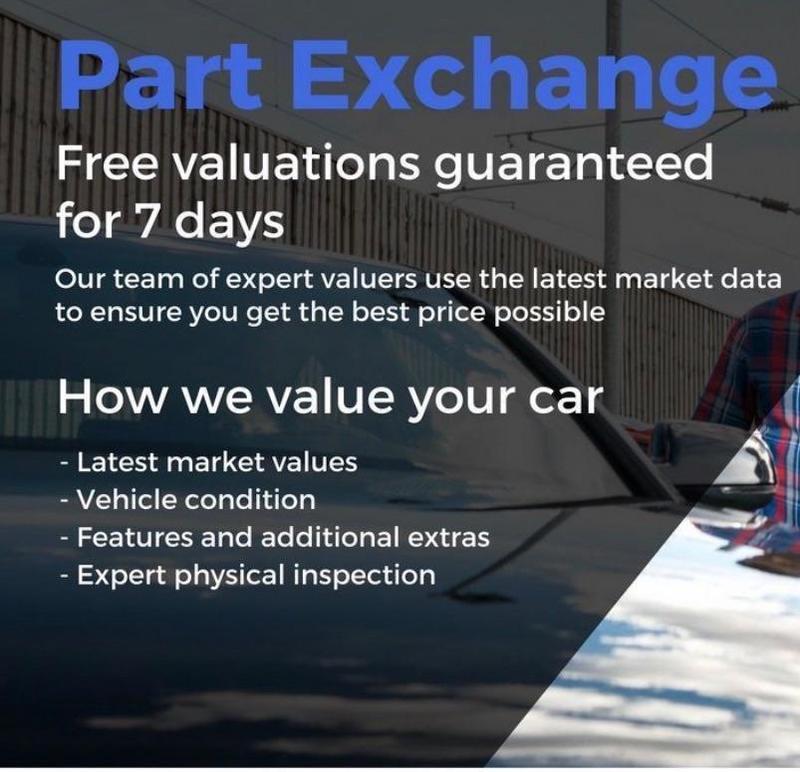 Part Exchange

Free valuations guaranteed for 7 days

Our team of expert valuers use the latest market data to ensure you get the best price possible

How we value your car

- Latest market values
- Vehicle condition
- Features and additional extras
- Expert physical inspection